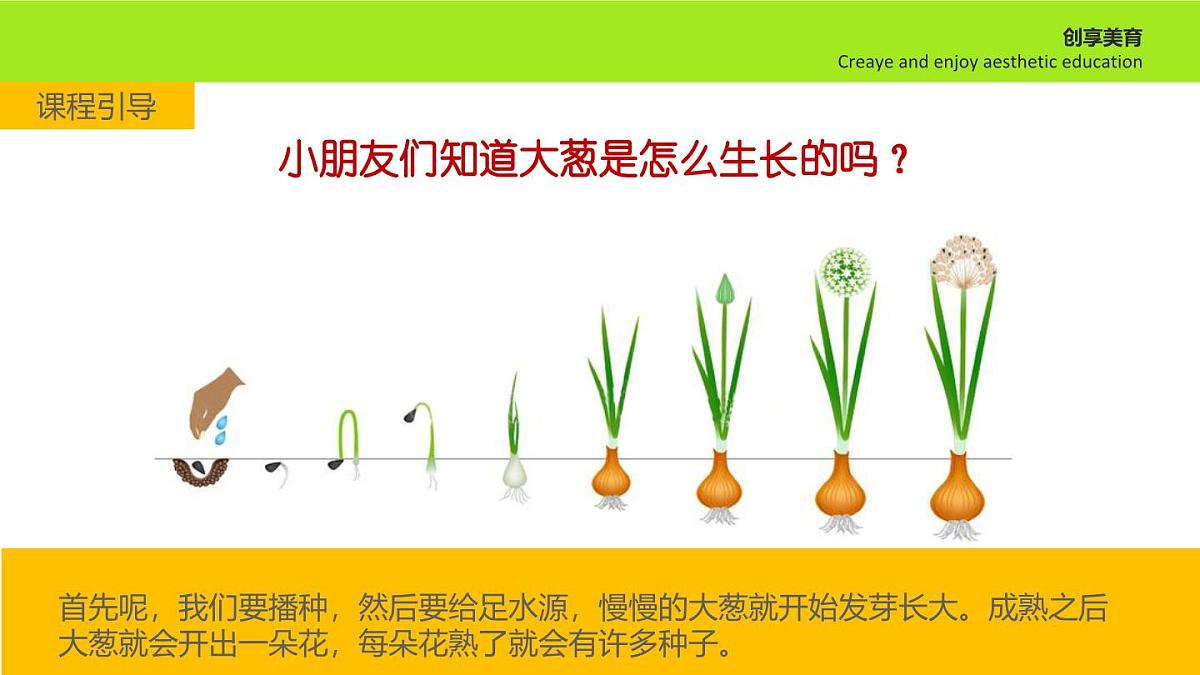 创享美育
Creaye and enjoy aesthetic education

课程引导

小朋友们知道大葱是怎么生长的吗？

首先呢，我们要播种，然后要给足水源，慢慢的大葱就开始发芽长大。成熟之后大葱就会开出一朵花，每朵花熟了就会有许多种子。